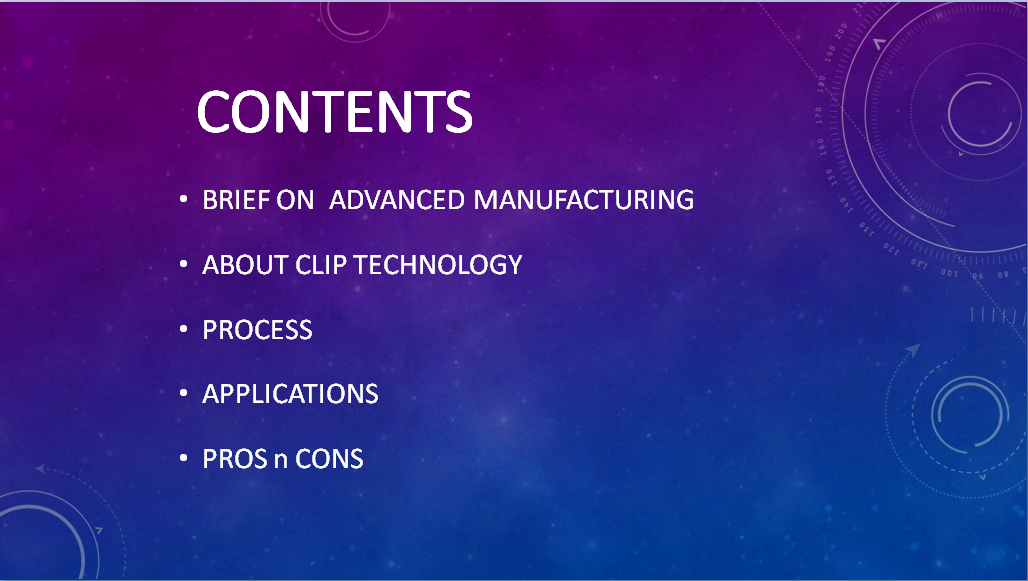 CONTENTS

• BRIEF ON ADVANCED MANUFACTURING
• ABOUT CLIP TECHNOLOGY
• PROCESS
• APPLICATIONS
• PROS n CONS